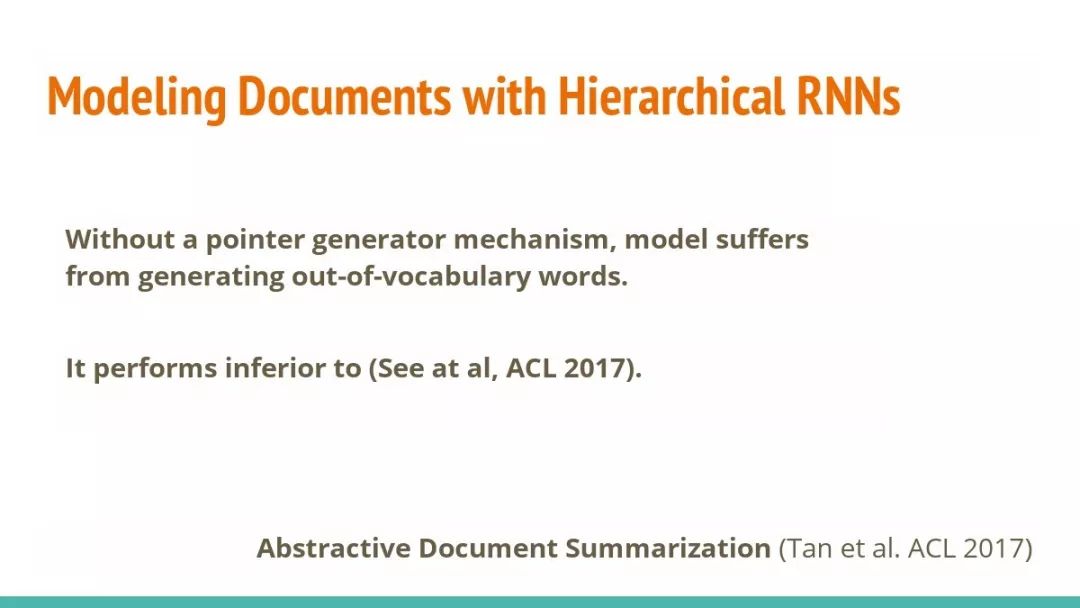 Modeling Documents with Hierarchical RNNs

Without a pointer generator mechanism, model suffers from generating out-of-vocabulary words.

It performs inferior to (See at al, ACL 2017).

Abstractive Document Summarization (Tan et al. ACL 2017)